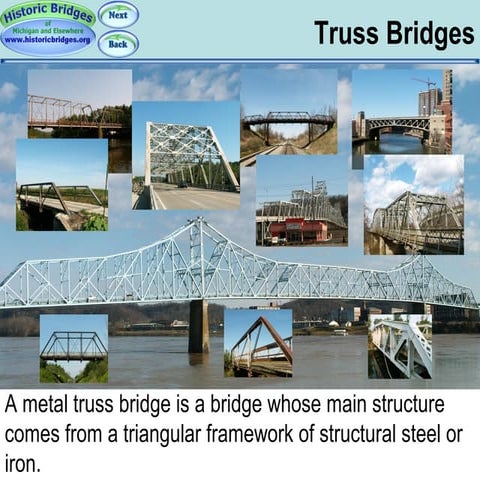 Historic Bridges
of
Michigan and Elsewhere
www.historicbridges.org

Next

Back

Truss Bridges

A metal truss bridge is a bridge whose main structure comes from a triangular framework of structural steel or iron.